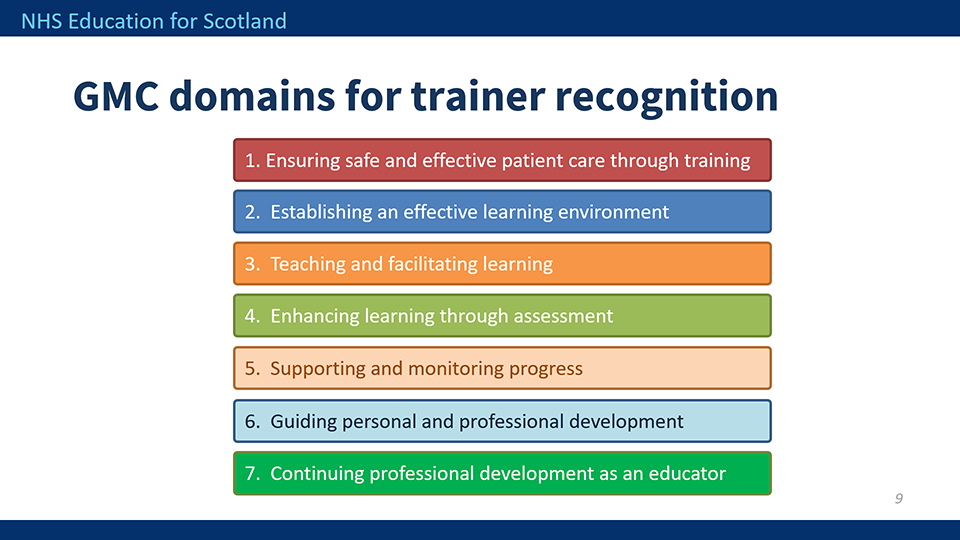 NHS Education for Scotland

GMC domains for trainer recognition

1. Ensuring safe and effective patient care through training

2. Establishing an effective learning environment

3. Teaching and facilitating learning

4. Enhancing learning through assessment

5. Supporting and monitoring progress

6. Guiding personal and professional development

7. Continuing professional development as an educator

9